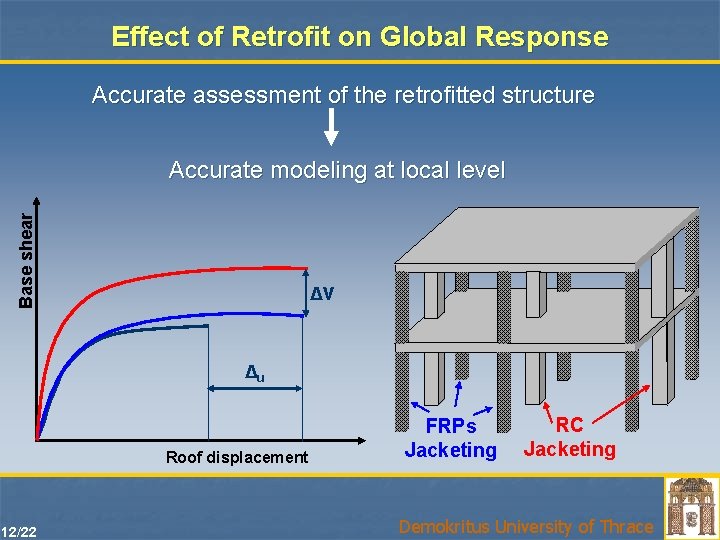 Effect of Retrofit on Global Response

Accurate assessment of the retrofitted structure

Accurate modeling at local level

Base shear

$\Delta V$

$\Delta_u$

Roof displacement

FRPs Jacketing

RC Jacketing

12/22

Demokritus University of Thrace